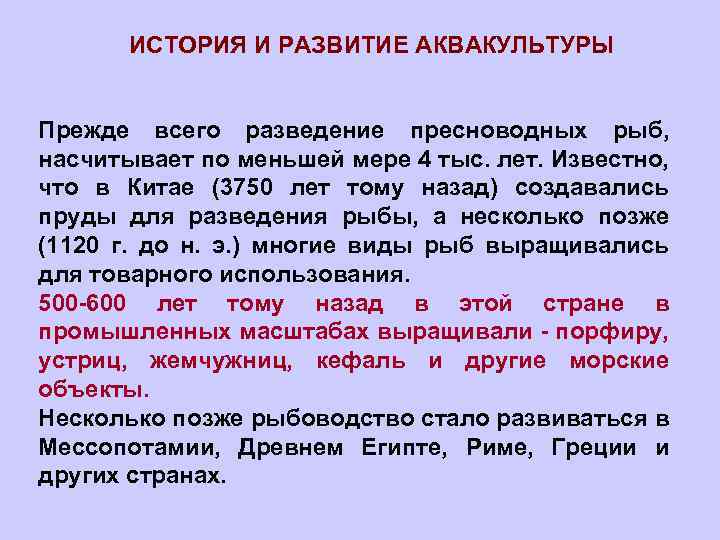 ИСТОРИЯ И РАЗВИТИЕ АКВАКУЛЬТУРЫ

Прежде всего разведение пресноводных рыб, насчитывает по меньшей мере 4 тыс. лет. Известно, что в Китае (3750 лет тому назад) создавались пруды для разведения рыбы, а несколько позже (1120 г. до н. э.) многие виды рыб выращивались для товарного использования.

500-600 лет тому назад в этой стране в промышленных масштабах выращивали - порфиру, устриц, жемчужниц, кефаль и другие морские объекты.

Несколько позже рыбоводство стало развиваться в Мессопотамии, Древнем Египте, Риме, Греции и других странах.